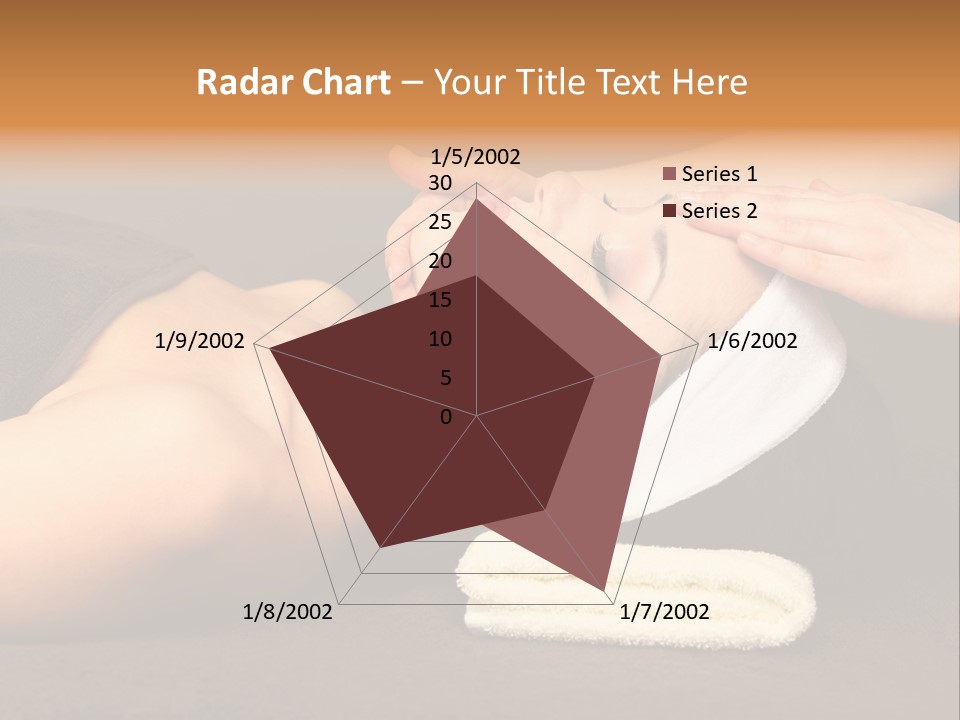 Radar Chart – Your Title Text Here

1/5/2002
30
25
20
15
10
5
0
1/6/2002
1/7/2002
1/8/2002
1/9/2002

Series 1
Series 2